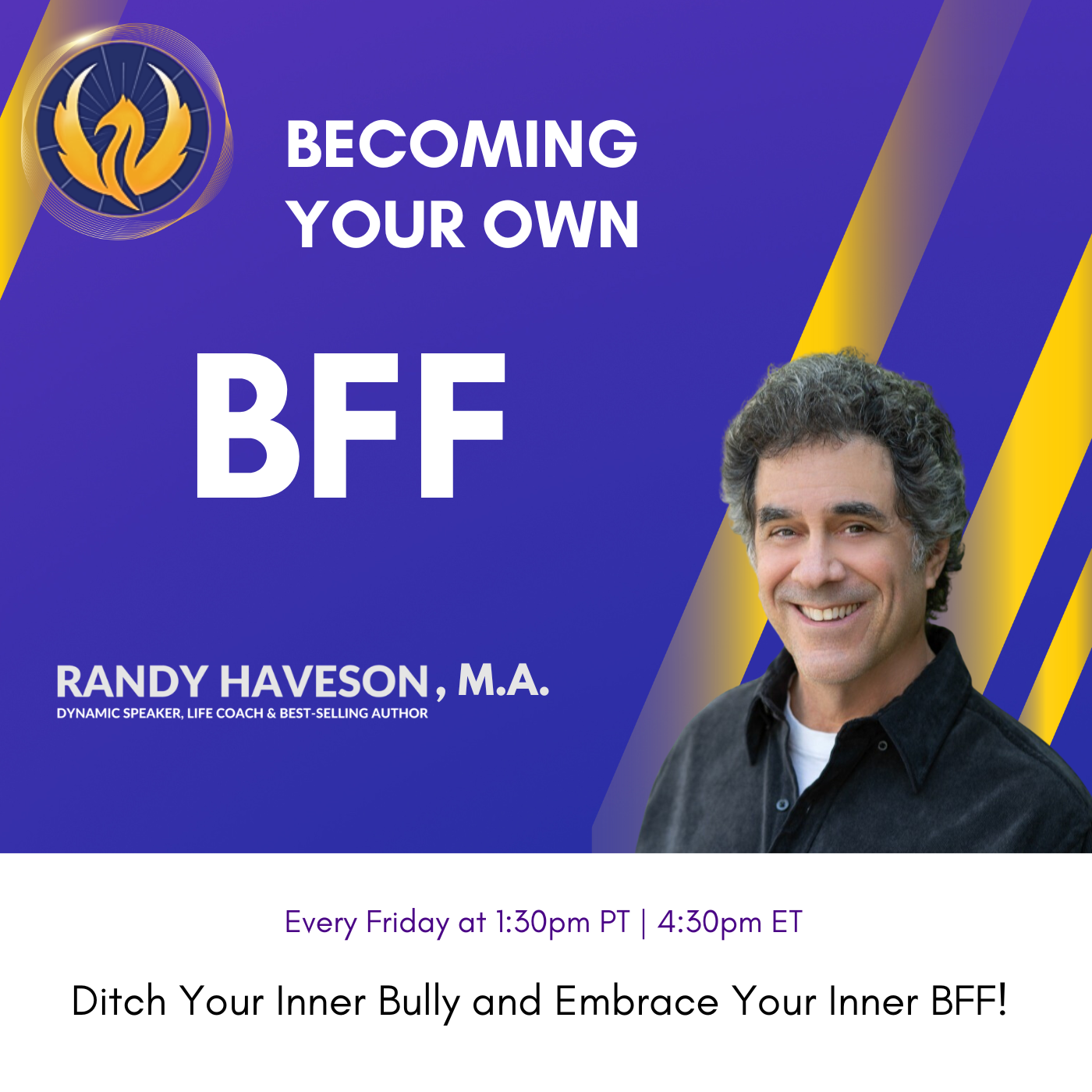 BECOMING YOUR OWN

BFF

RANDY HAVESON, M.A.
DYNAMIC SPEAKER, LIFE COACH & BEST-SELLING AUTHOR

Every Friday at 1:30pm PT | 4:30pm ET

Ditch Your Inner Bully and Embrace Your Inner BFF!